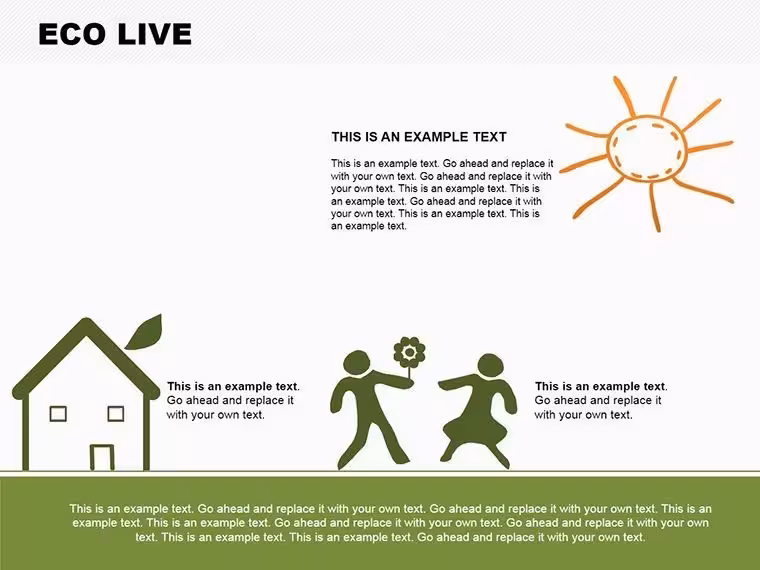 ECO LIVE

THIS IS AN EXAMPLE TEXT

This is an example text. Go ahead and replace it with your own text. Go ahead and replace it with your own text. This is an example text. This is an example text. Go ahead and replace it with your own text. This is an example text. This is an example text.

This is an example text. Go ahead and replace it with your own text.

This is an example text. Go ahead and replace it with your own text.

This is an example text. Go ahead and replace it with your own text. Go ahead and replace it with your own text. This is an example text. This is an example text. Go ahead and replace it with your own text. Go ahead and replace it with your own text. This is an example text. This is an example text. Go ahead and replace it with your own text.